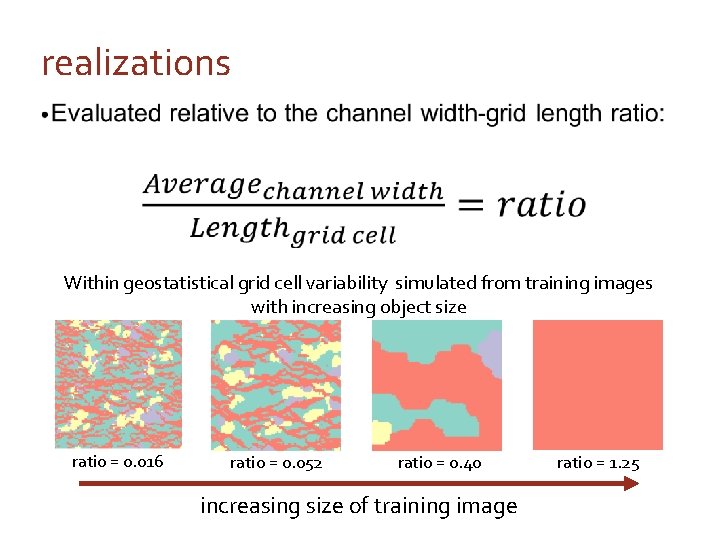 realizations

•Evaluated relative to the channel width-grid length ratio:

$\frac{Average_{channel\ width}}{Length_{grid\ cell}} = ratio$

Within geostatistical grid cell variability simulated from training images with increasing object size

ratio = 0.016

ratio = 0.052

ratio = 0.40

ratio = 1.25

increasing size of training image